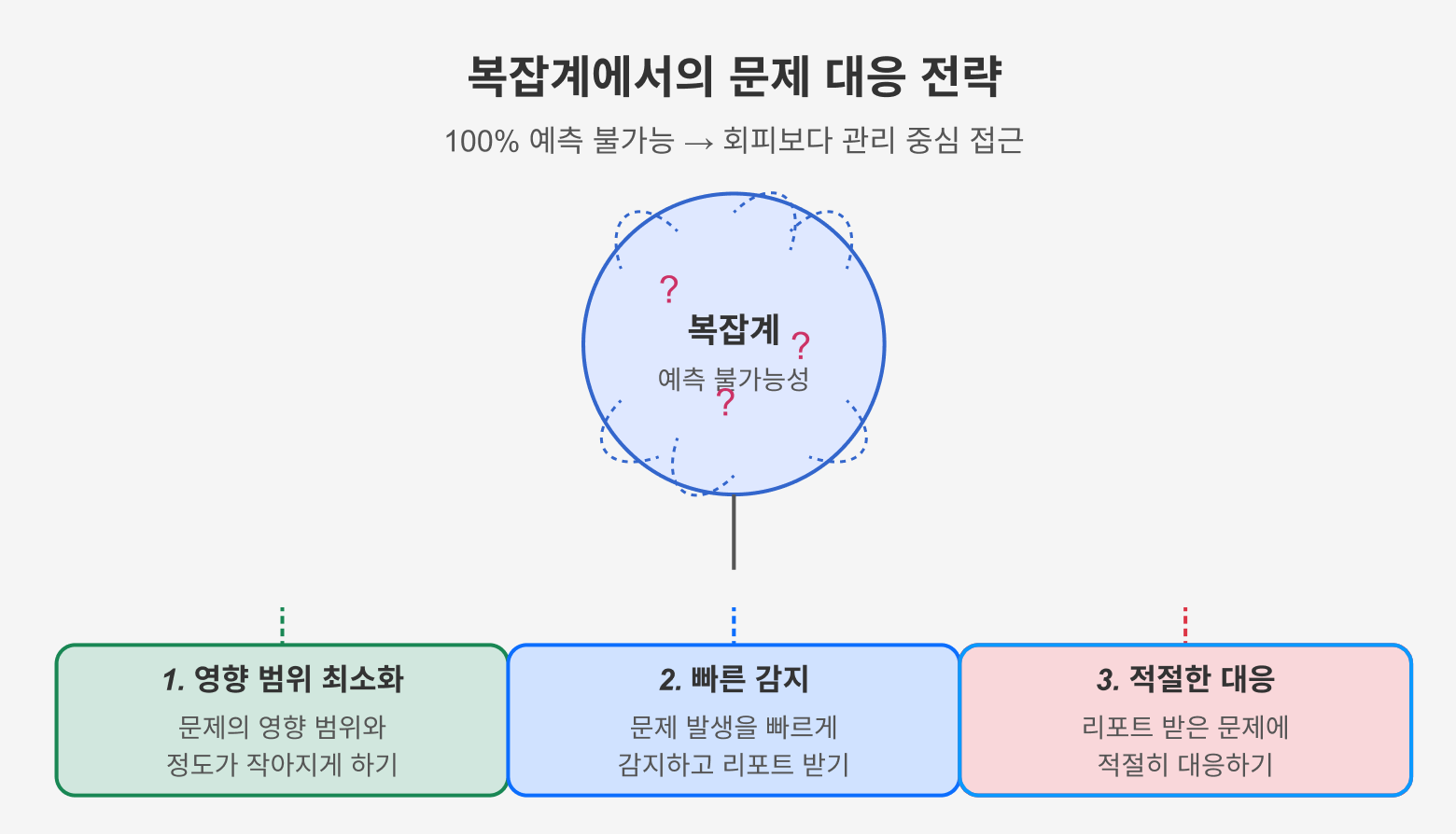 복잡계에서의 문제 대응 전략

100% 예측 불가능 → 회피보다 관리 중심 접근

?

복잡계

?

예측 불가능성

?

1. 영향 범위 최소화

문제의 영향 범위와 정도가 작아지게 하기

2. 빠른 감지

문제 발생을 빠르게 감지하고 리포트 받기

3. 적절한 대응

리포트 받은 문제에 적절히 대응하기